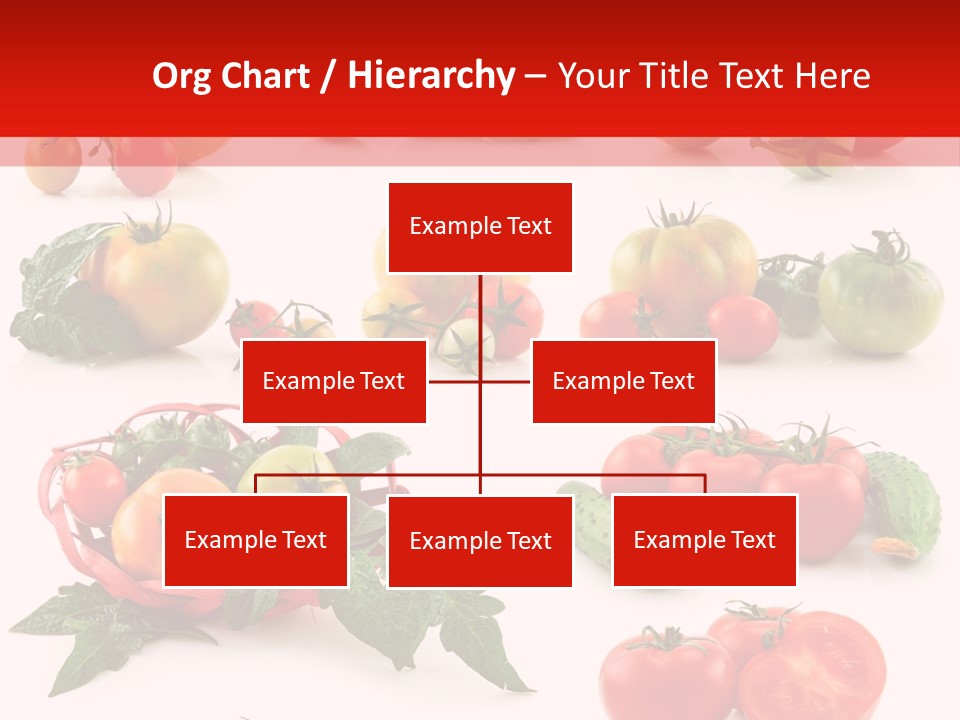 Org Chart / Hierarchy – Your Title Text Here

Example Text

Example Text

Example Text

Example Text

Example Text

Example Text